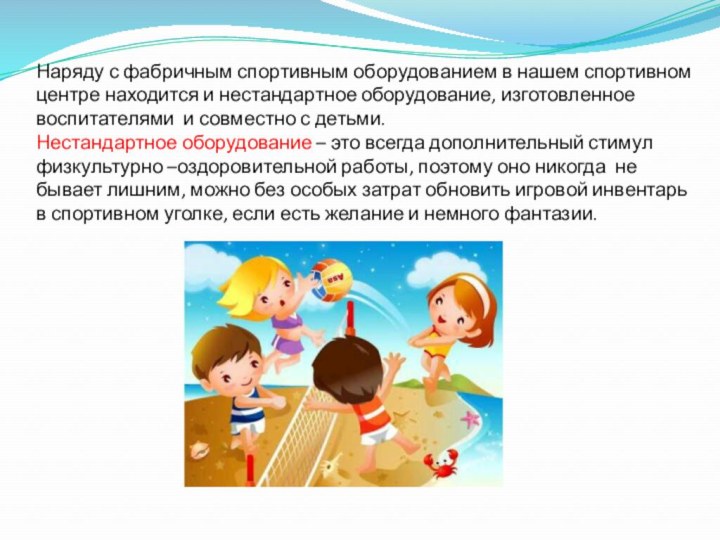 Наряду с фабричным спортивным оборудованием в нашем спортивном центре находится и нестандартное оборудование, изготовленное воспитателями и совместно с детьми.
Нестандартное оборудование – это всегда дополнительный стимул физкультурно –оздоровительной работы, поэтому оно никогда не бывает лишним, можно без особых затрат обновить игровой инвентарь в спортивном уголке, если есть желание и немного фантазии.